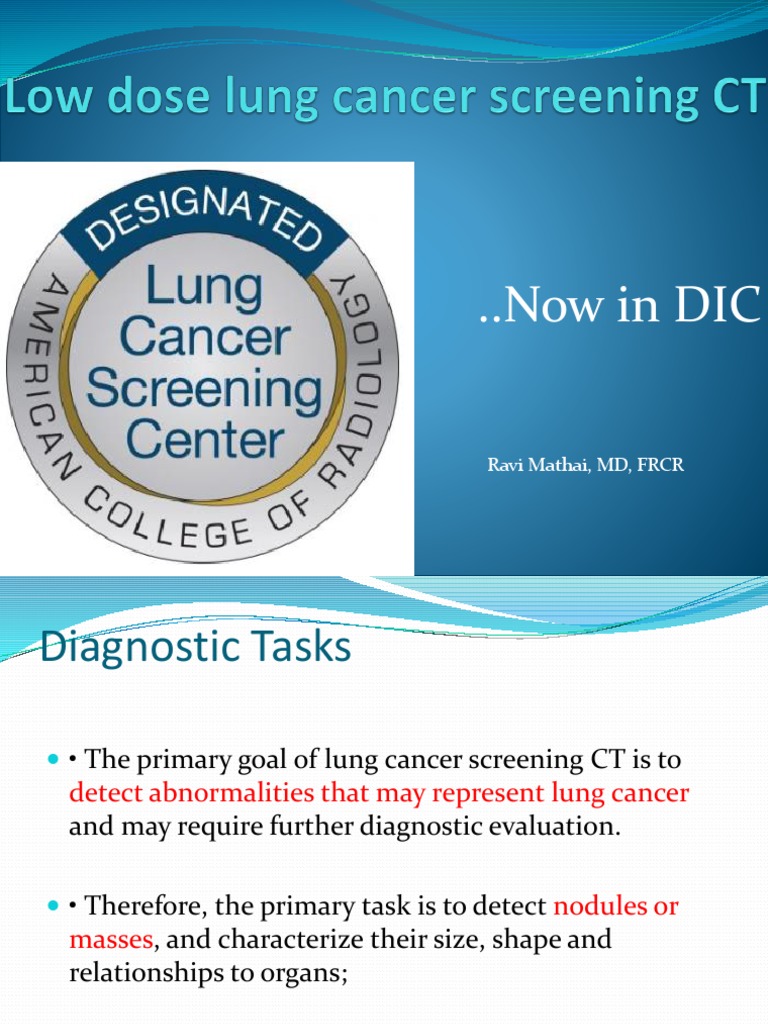 Low dose lung cancer screening CT

DESIGNATED
Lung Cancer Screening Center
AMERICAN COLLEGE OF RADIOLOGY

..Now in DIC

Ravi Mathai, MD, FRCR

Diagnostic Tasks

• The primary goal of lung cancer screening CT is to detect abnormalities that may represent lung cancer and may require further diagnostic evaluation.

• Therefore, the primary task is to detect nodules or masses, and characterize their size, shape and relationships to organs;